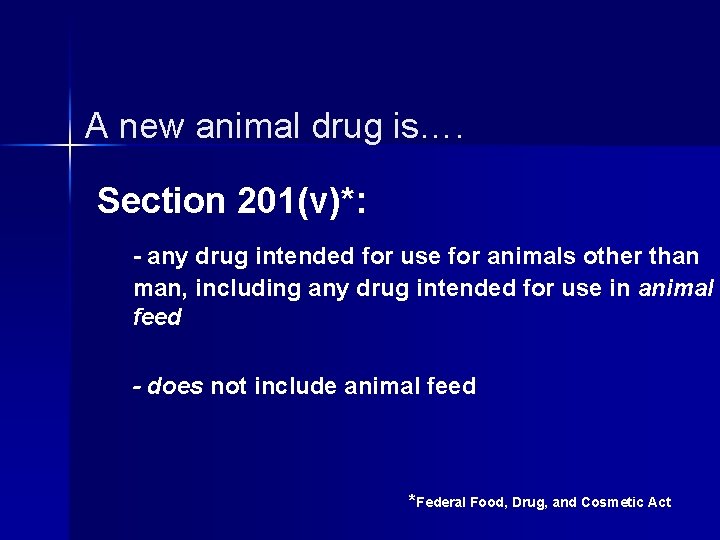 A new animal drug is….

Section 201(v)*:

- any drug intended for use for animals other than man, including any drug intended for use in animal feed

- does not include animal feed

*Federal Food, Drug, and Cosmetic Act